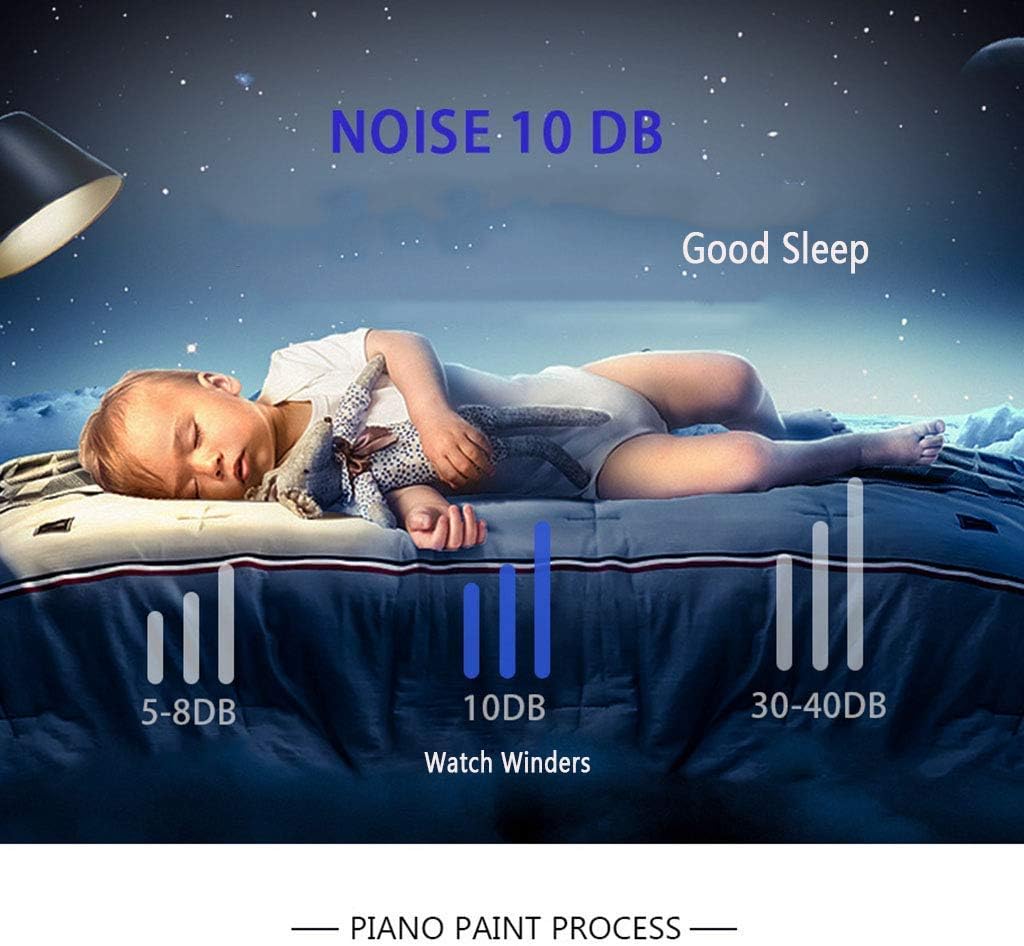 NOISE 10 DB

Good Sleep

5-8DB

10DB

Watch Winders

30-40DB

— PIANO PAINT PROCESS —